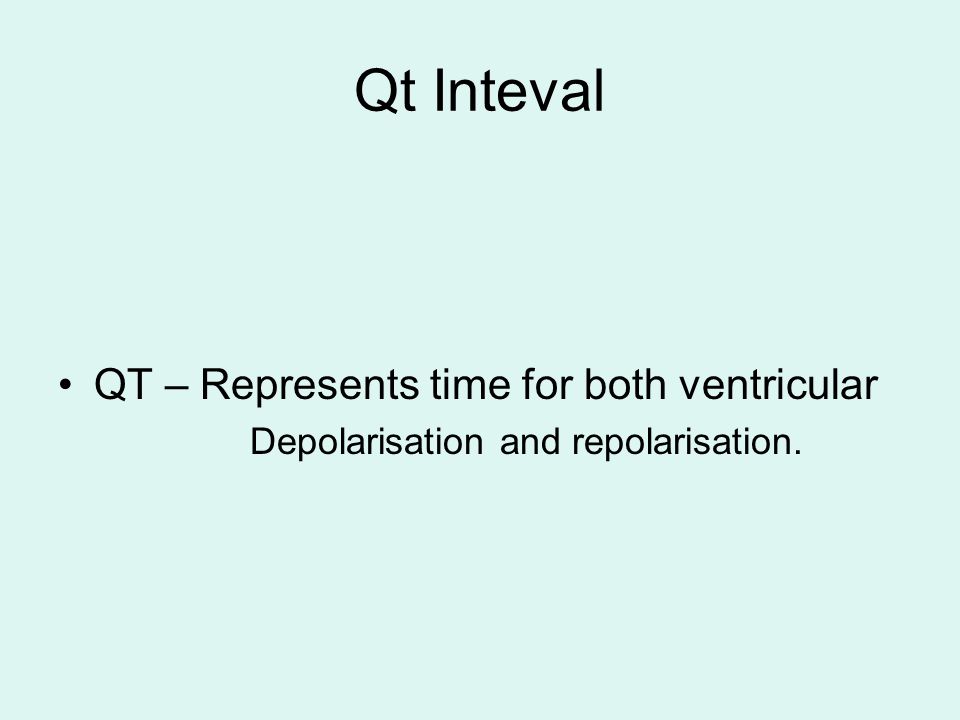 Qt Inteval

• QT – Represents time for both ventricular Depolarisation and repolarisation.